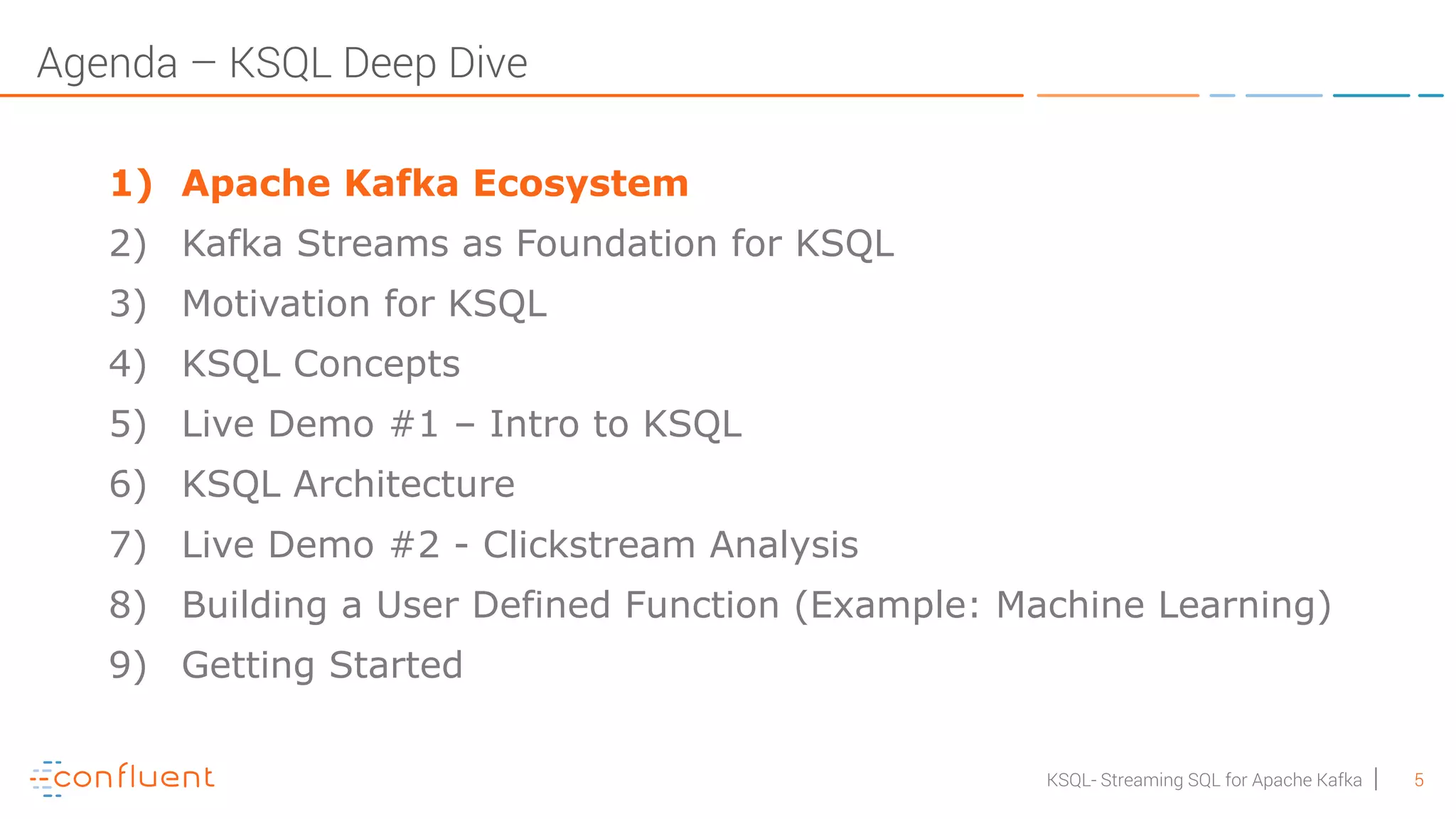 Agenda – KSQL Deep Dive

1) Apache Kafka Ecosystem
2) Kafka Streams as Foundation for KSQL
3) Motivation for KSQL
4) KSQL Concepts
5) Live Demo #1 – Intro to KSQL
6) KSQL Architecture
7) Live Demo #2 - Clickstream Analysis
8) Building a User Defined Function (Example: Machine Learning)
9) Getting Started

confluent

KSQL- Streaming SQL for Apache Kafka | 5